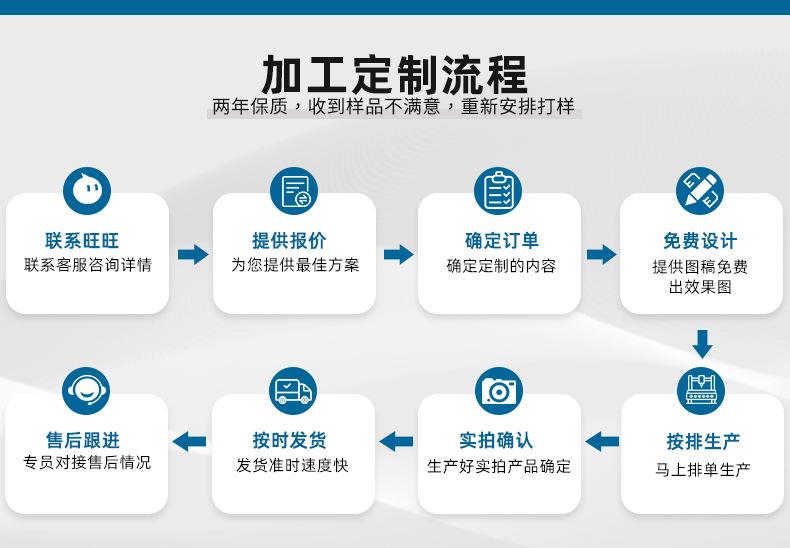 加工定制流程
两年保质，收到样品不满意，重新安排打样

联系旺旺
联系客服咨询详情

提供报价
为您提供最佳方案

确定订单
确定定制的内容

免费设计
提供图稿免费出效果图

按排生产
马上排单生产

实拍确认
生产好实拍产品确定

按时发货
发货准时速度快

售后跟进
专员对接售后情况